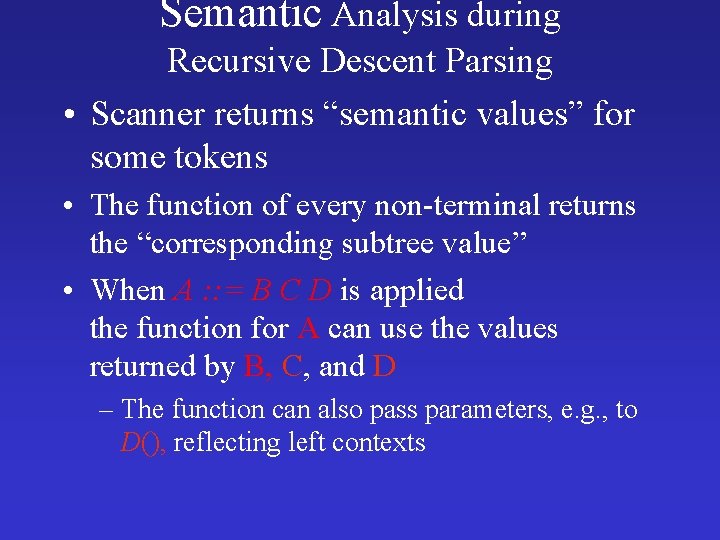 Semantic Analysis during Recursive Descent Parsing

• Scanner returns “semantic values” for some tokens

• The function of every non-terminal returns the “corresponding subtree value”

• When A ::= B C D is applied
the function for A can use the values returned by B, C, and D

– The function can also pass parameters, e.g., to D(), reflecting left contexts